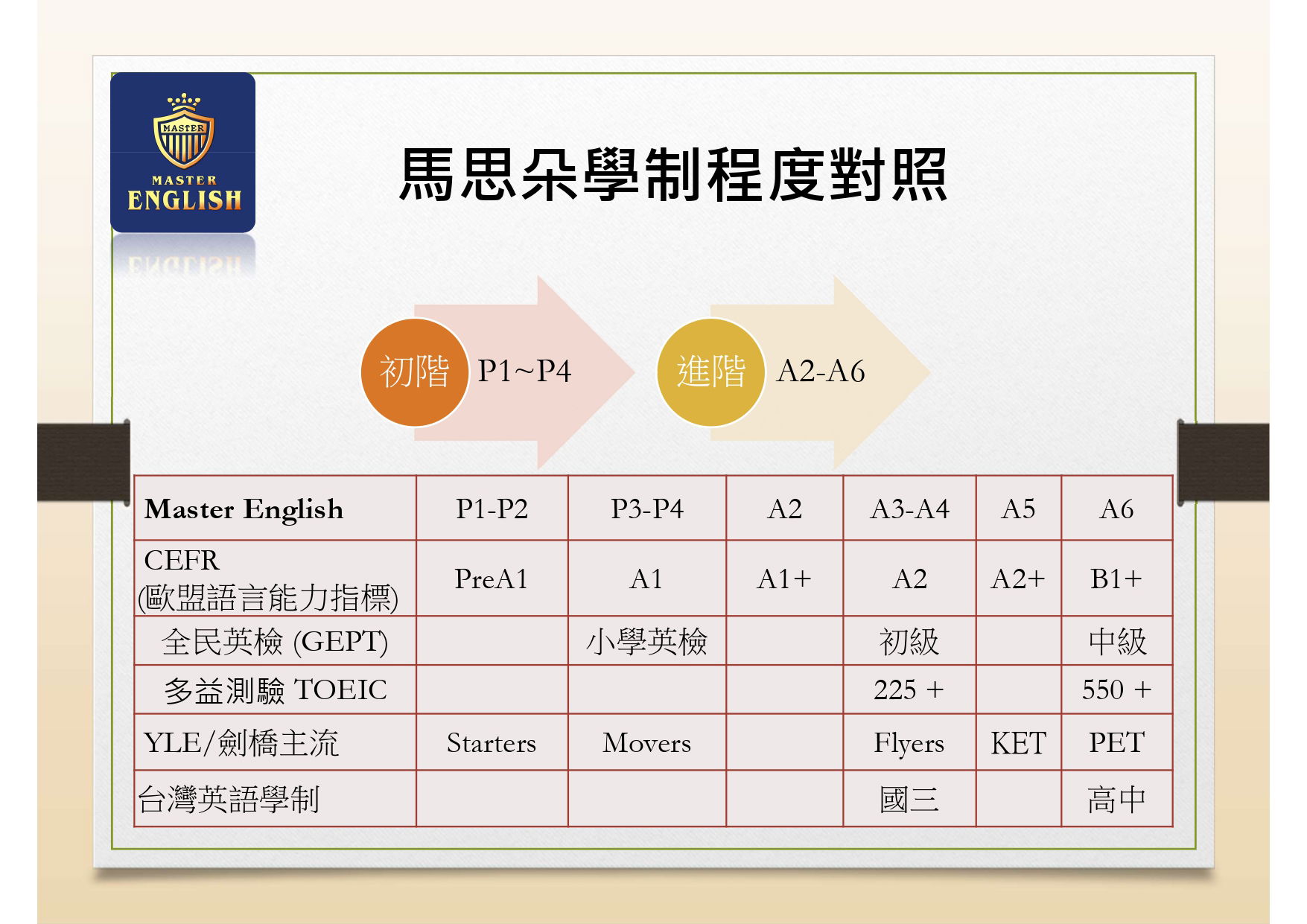 MASTER
MASTER
ENGLISH

馬思朵學制程度對照

初階 P1~P4

進階 A2-A6

| Master English | P1-P2 | P3-P4 | A2 | A3-A4 | A5 | A6 |
|---|---|---|---|---|---|---|
| CEFR (歐盟語言能力指標) | PreA1 | A1 | A1+ | A2 | A2+ | B1+ |
| 全民英檢 (GEPT) | | 小學英檢 | | 初級 | | 中級 |
| 多益測驗 TOEIC | | | | 225 + | | 550 + |
| YLE/劍橋主流 | Starters | Movers | | Flyers | KET | PET |
| 台灣英語學制 | | | | 國三 | | 高中 |